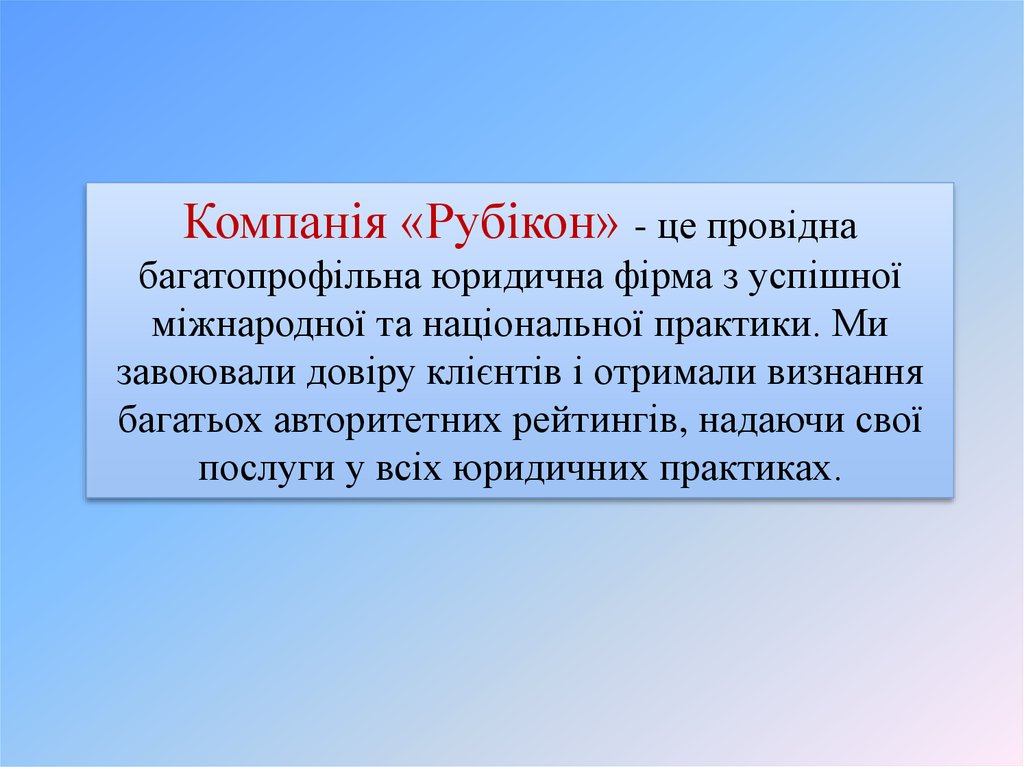 Компанія «Рубікон» - це провідна багатопрофільна юридична фірма з успішної міжнародної та національної практики. Ми завоювали довіру клієнтів і отримали визнання багатьох авторитетних рейтингів, надаючи свої послуги у всіх юридичних практиках.